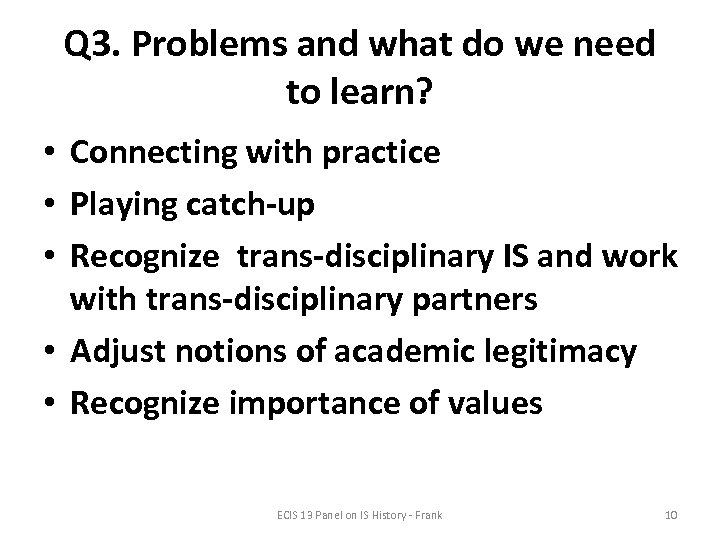 Q3. Problems and what do we need to learn?

• Connecting with practice
• Playing catch-up
• Recognize trans-disciplinary IS and work with trans-disciplinary partners
• Adjust notions of academic legitimacy
• Recognize importance of values

ECIS 13 Panel on IS History - Frank

10